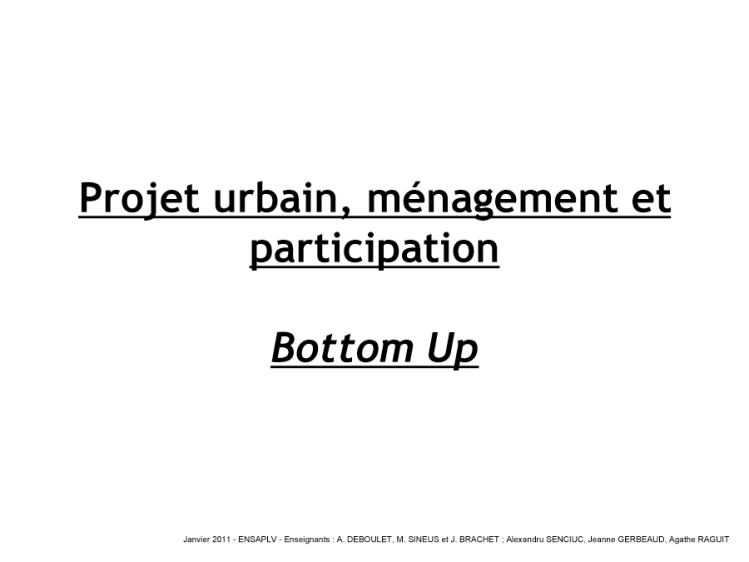 Projet urbain, ménagement et participation

Bottom Up

Janvier 2011 - ENSAPLV - Enseignants : A. DEBOULET, M. SINEUS et J. BRACHET ; Alexandru SENCIUC, Jeanne GERBEAUD, Agathe RAGUIT